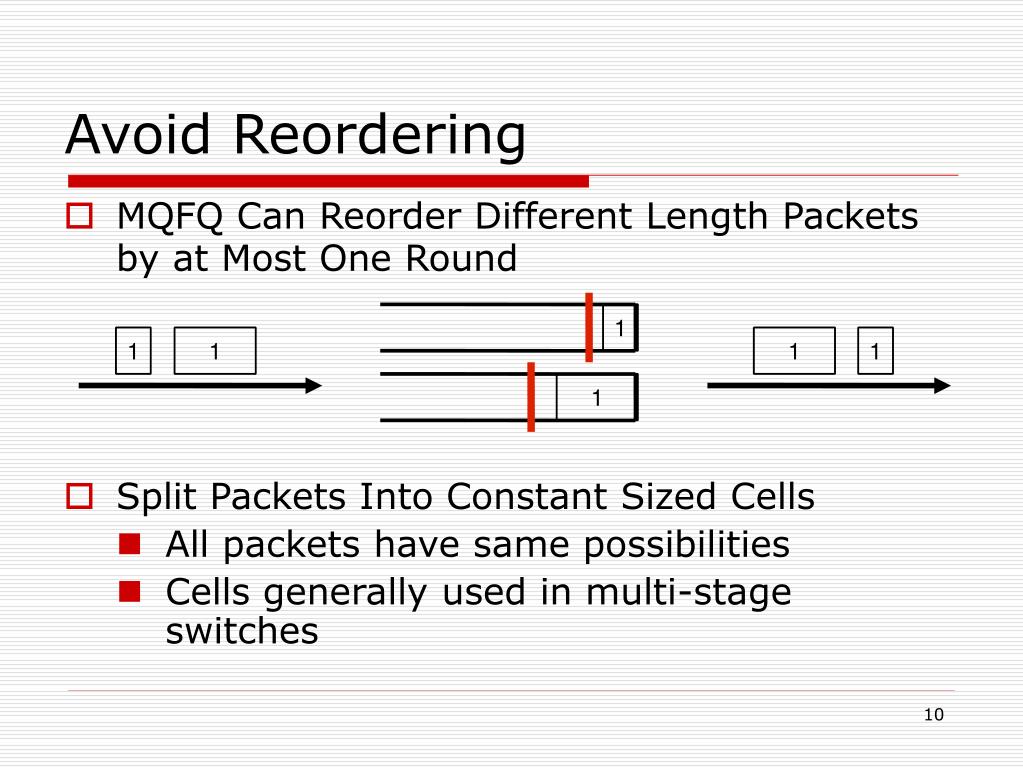 Avoid Reordering

MQFQ Can Reorder Different Length Packets by at Most One Round

1 1

1

1

1 1

Split Packets Into Constant Sized Cells

All packets have same possibilities

Cells generally used in multi-stage switches

10